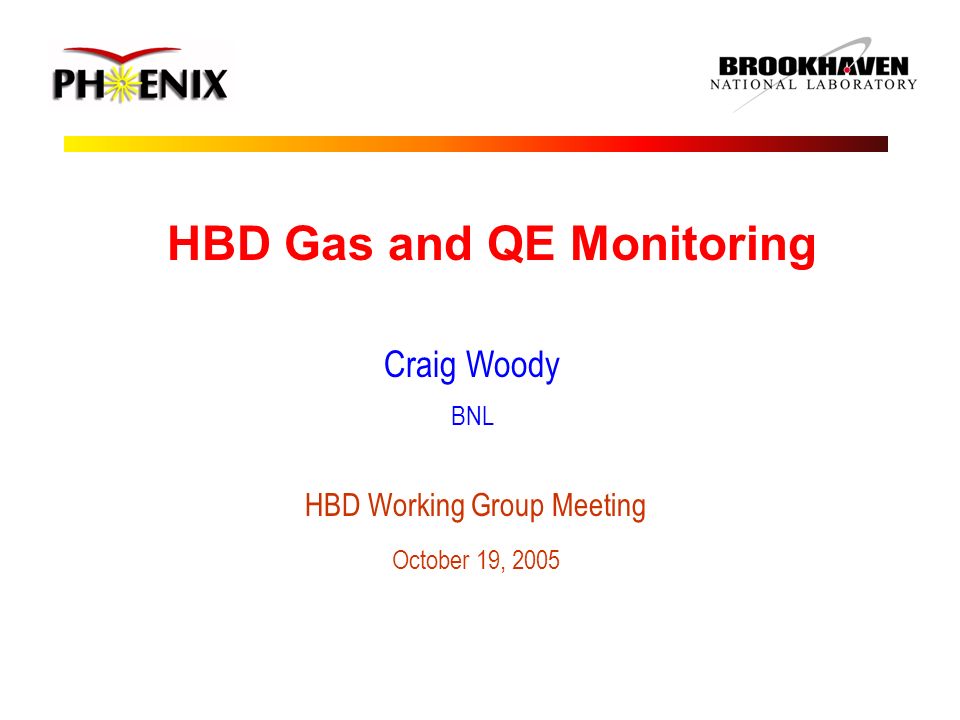 PHENIX

BROOKHAVEN
NATIONAL LABORATORY

HBD Gas and QE Monitoring

Craig Woody

BNL

HBD Working Group Meeting

October 19, 2005